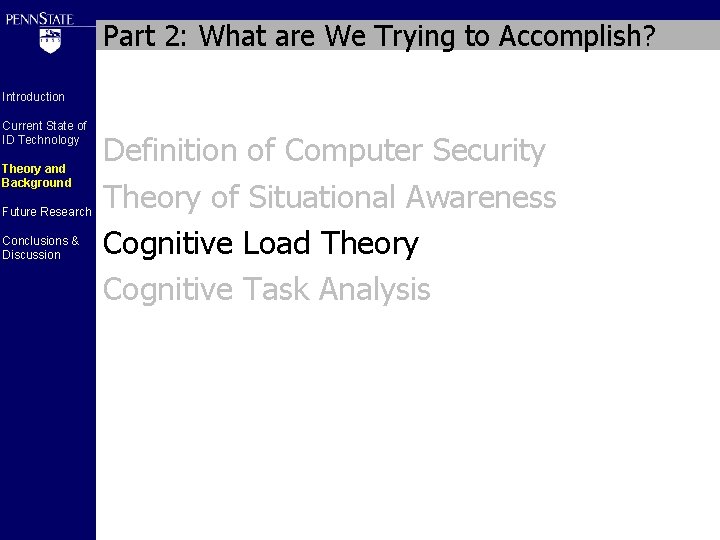 PENNSTATE

Introduction

Current State of ID Technology

Theory and Background

Future Research

Conclusions & Discussion

Part 2: What are We Trying to Accomplish?

Definition of Computer Security

Theory of Situational Awareness

Cognitive Load Theory

Cognitive Task Analysis